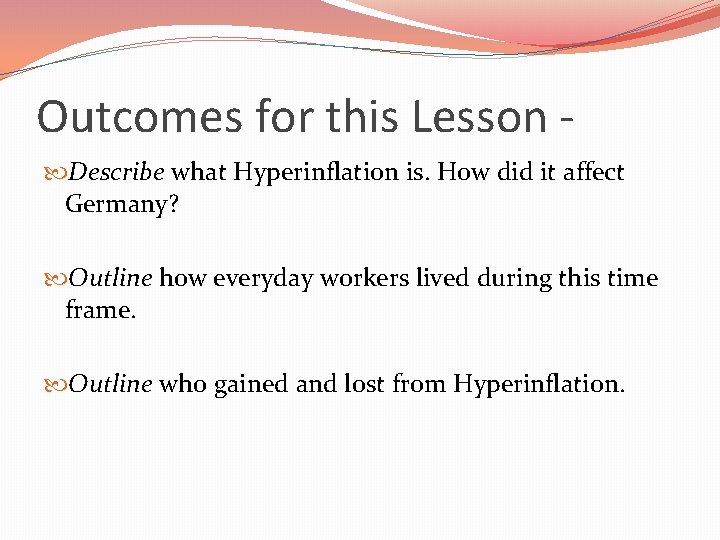 Outcomes for this Lesson -

Describe what Hyperinflation is. How did it affect Germany?

Outline how everyday workers lived during this time frame.

Outline who gained and lost from Hyperinflation.